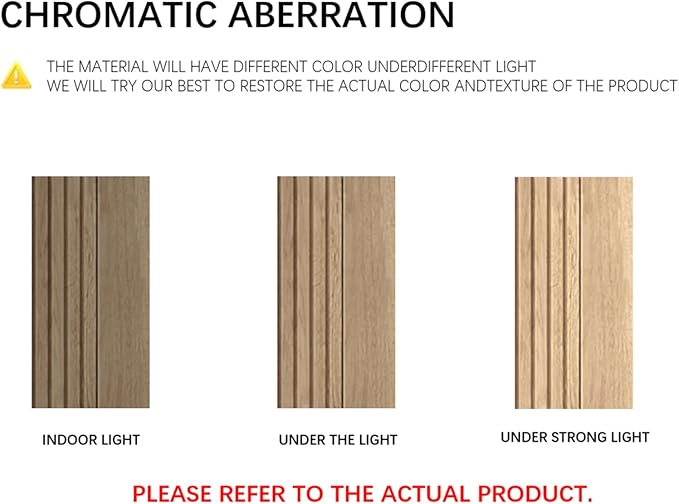 CHROMATIC ABERRATION

THE MATERIAL WILL HAVE DIFFERENT COLOR UNDERDIFFERENT LIGHT
WE WILL TRY OUR BEST TO RESTORE THE ACTUAL COLOR ANDTEXTURE OF THE PRODUCT

INDOOR LIGHT

UNDER THE LIGHT

UNDER STRONG LIGHT

PLEASE REFER TO THE ACTUAL PRODUCT.